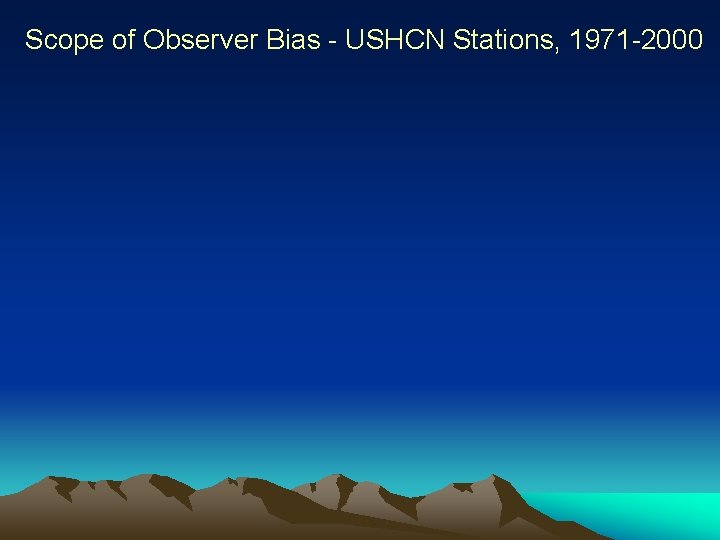 Scope of Observer Bias - USHCN Stations, 1971-2000